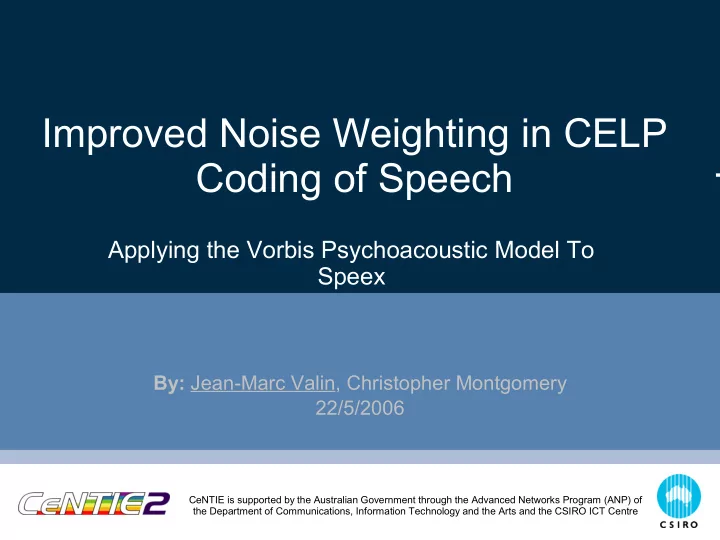 Improved Noise Weighting in CELP Coding of Speech

Applying the Vorbis Psychoacoustic Model To Speex

By: Jean-Marc Valin, Christopher Montgomery
22/5/2006

CeNTIE2

CeNTIE is supported by the Australian Government through the Advanced Networks Program (ANP) of the Department of Communications, Information Technology and the Arts and the CSIRO ICT Centre

CSIRO